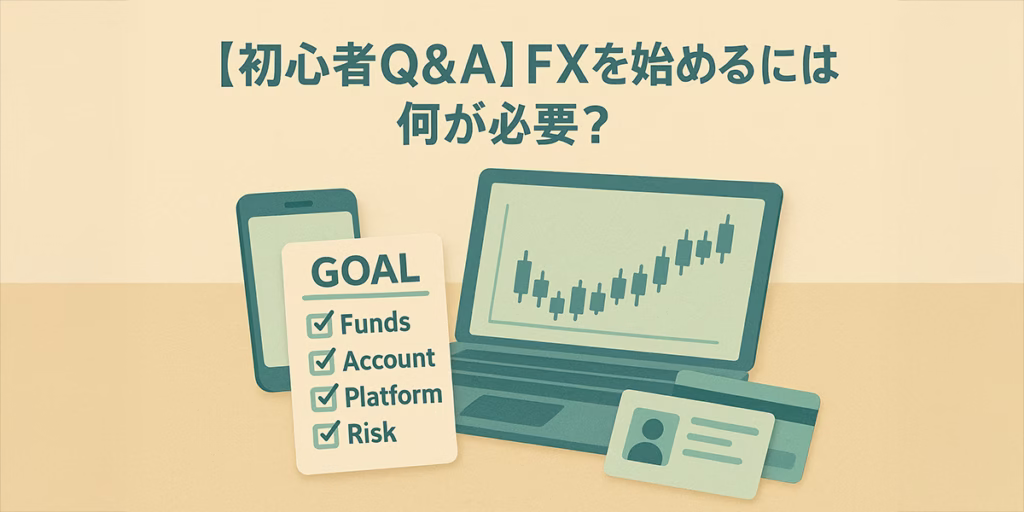 【初心者Q&A】FXを始めるには何が必要？

GOAL
Funds
Account
Platform
Risk